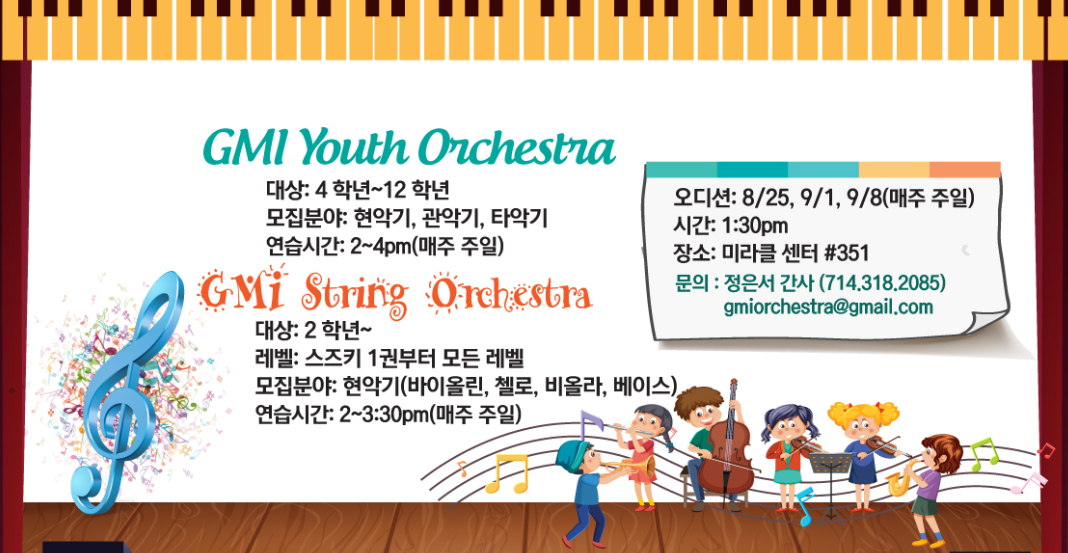 GMI Youth Orchestra

대상: 4 학년~12 학년
모집분야: 현악기, 관악기, 타악기
연습시간: 2~4pm(매주 주일)

GMI String Orchestra

대상: 2 학년~
레벨: 스즈키 1권부터 모든 레벨
모집분야: 현악기(바이올린, 첼로, 비올라, 베이스)
연습시간: 2~3:30pm(매주 주일)

오디션: 8/25, 9/1, 9/8(매주 주일)
시간: 1:30pm
장소: 미라클 센터 #351
문의 : 정은서 간사 (714.318.2085)
gmiorchestra@gmail.com